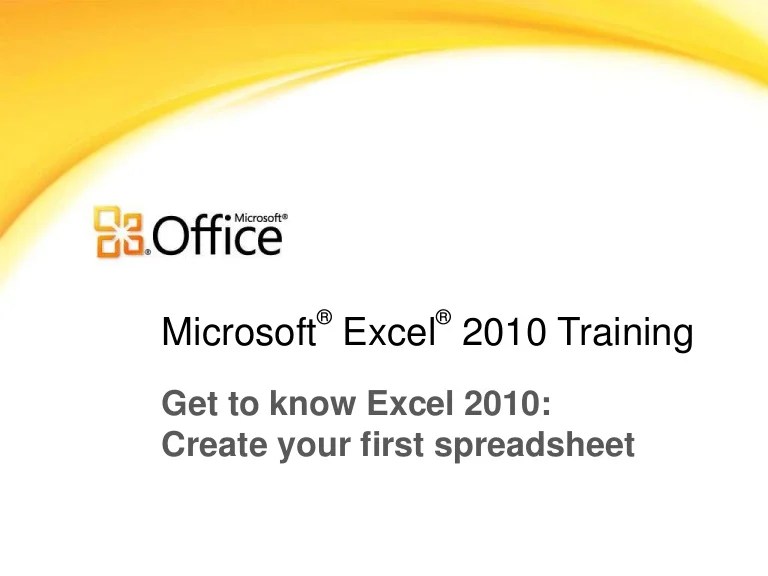 Microsoft® Office

Microsoft® Excel® 2010 Training

Get to know Excel 2010: Create your first spreadsheet